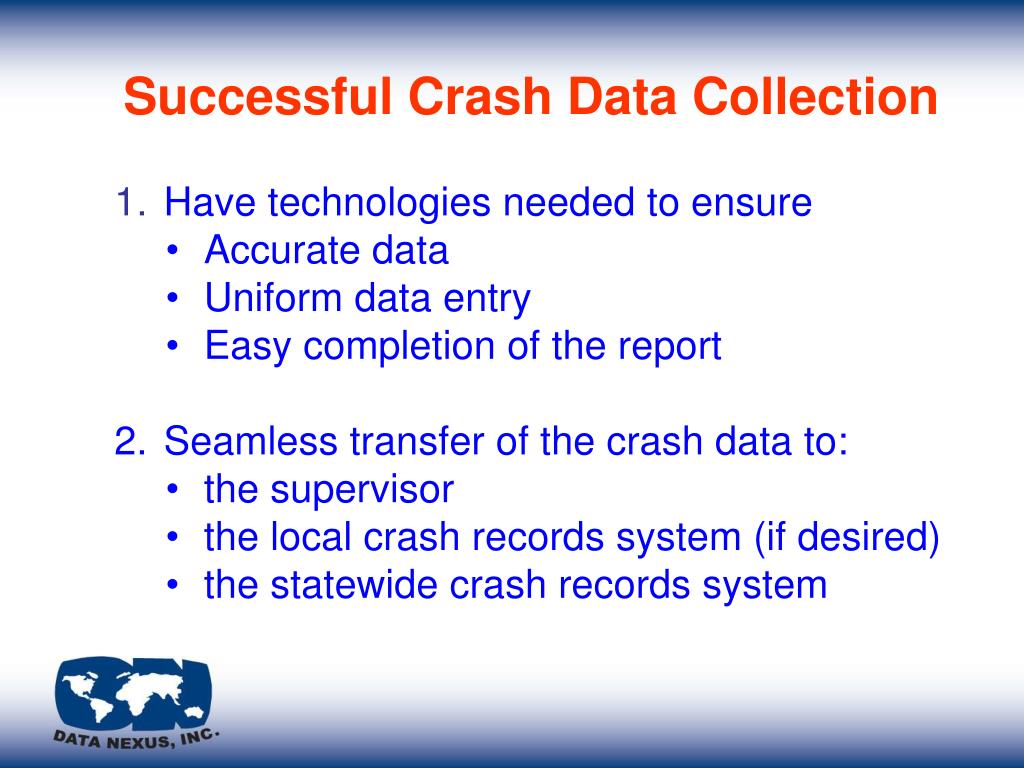 Successful Crash Data Collection

1. Have technologies needed to ensure
• Accurate data
• Uniform data entry
• Easy completion of the report

2. Seamless transfer of the crash data to:
• the supervisor
• the local crash records system (if desired)
• the statewide crash records system

DATA NEXUS, INC.